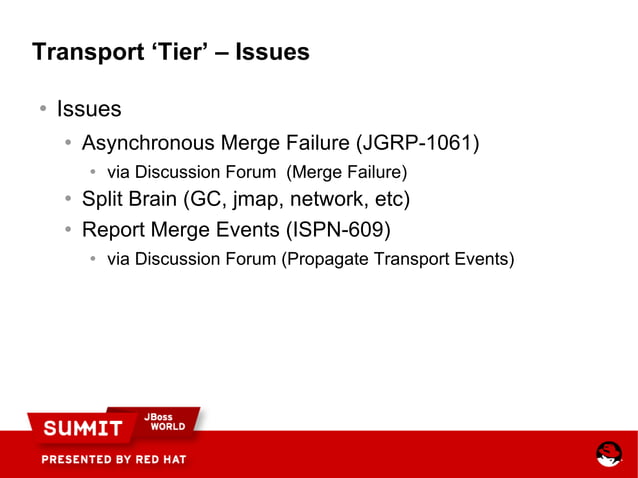 Transport ‘Tier’ – Issues

• Issues
  • Asynchronous Merge Failure (JGRP-1061)
    • via Discussion Forum  (Merge Failure)
  • Split Brain (GC, jmap, network, etc)
  • Report Merge Events (ISPN-609)
    • via Discussion Forum (Propagate Transport Events)

SUMMIT JBoss WORLD

PRESENTED BY RED HAT